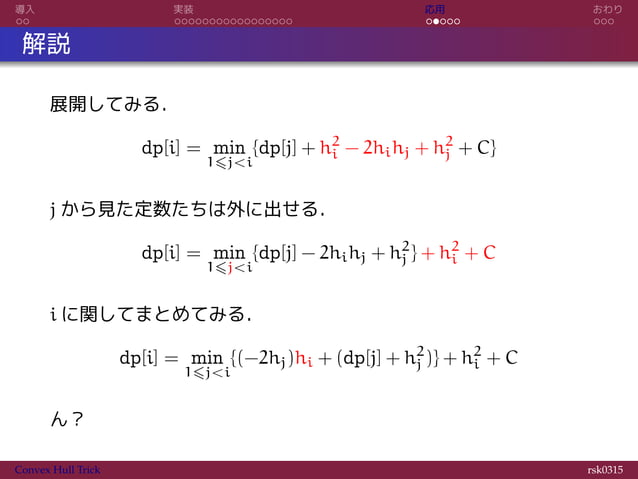 導入 実装 応用 おわり

解説

展開してみる.

$dp[i] = \min_{1 \leqslant j < i} \{dp[j] + h_i^2 - 2h_i h_j + h_j^2 + C\}$

j から見た定数たちは外に出せる.

$dp[i] = \min_{1 \leqslant j < i} \{dp[j] - 2h_i h_j + h_j^2\} + h_i^2 + C$

i に関してまとめてみる.

$dp[i] = \min_{1 \leqslant j < i} \{(-2h_j)h_i + (dp[j] + h_j^2)\} + h_i^2 + C$

ん?

Convex Hull Trick rsk0315